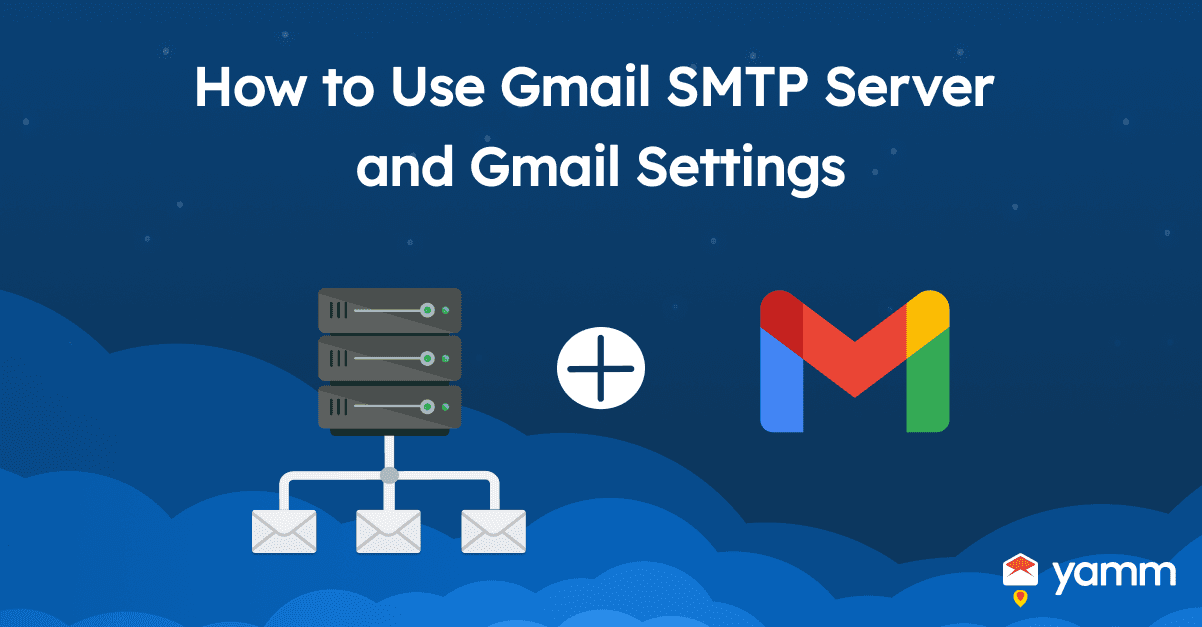 How to Use Gmail SMTP Server and Gmail Settings

yamm